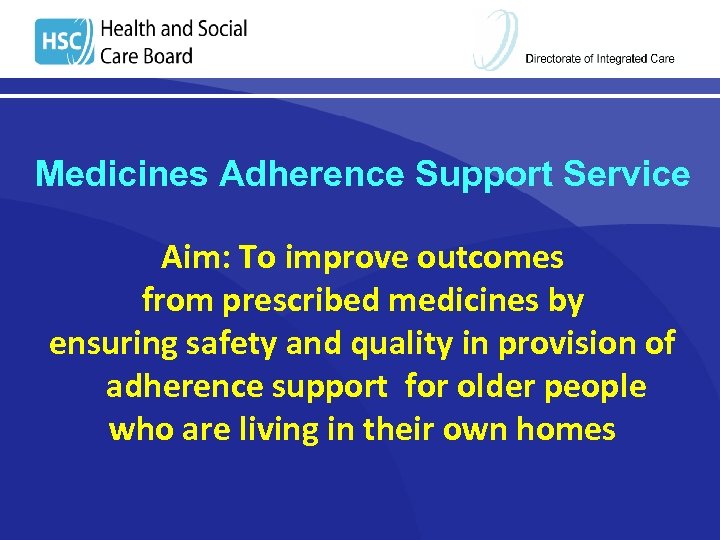 HSC Health and Social Care Board

Directorate of Integrated Care

Medicines Adherence Support Service

Aim: To improve outcomes from prescribed medicines by ensuring safety and quality in provision of adherence support for older people who are living in their own homes